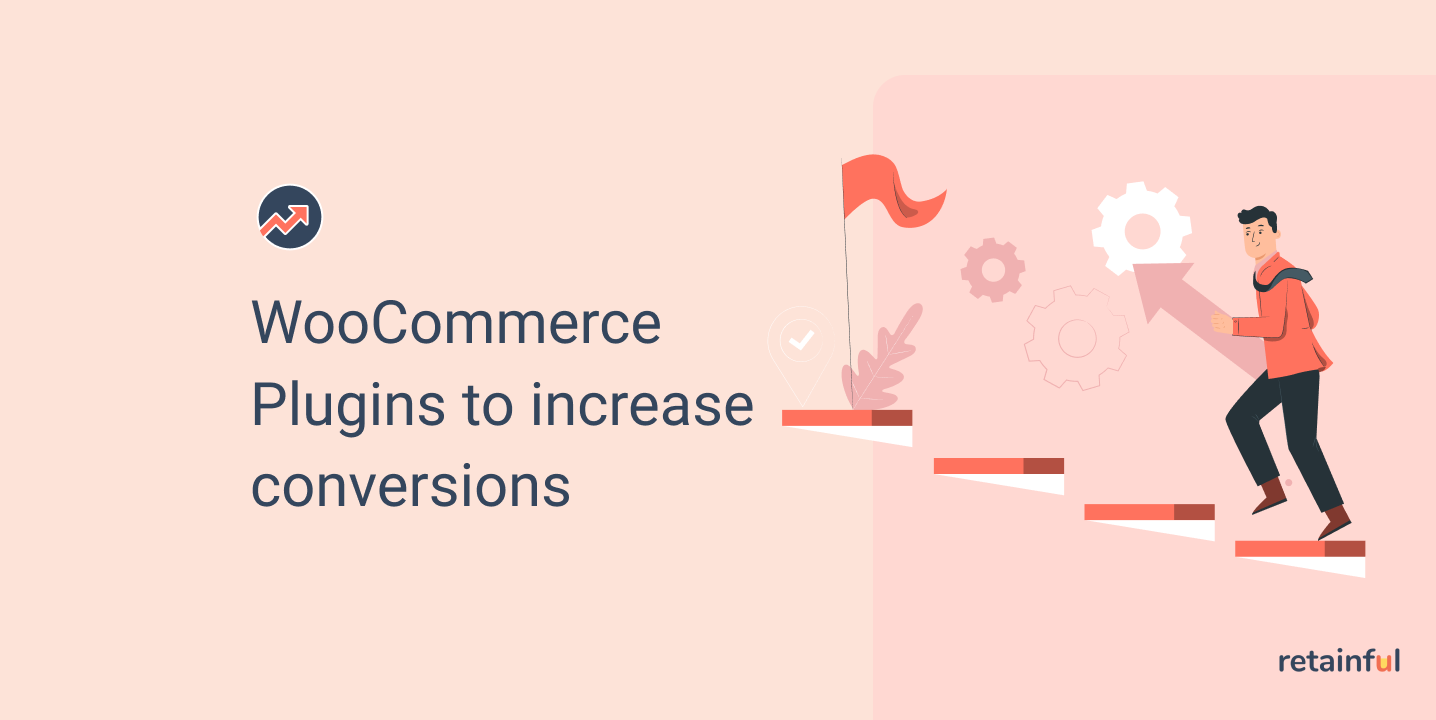 WooCommerce Plugins to increase conversions

retainful